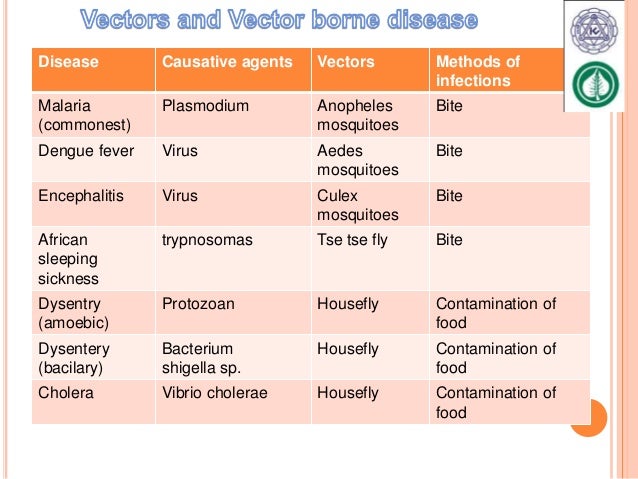 Vectors and Vector borne disease

| Disease | Causative agents | Vectors | Methods of infections |
|---|---|---|---|
| Malaria (commonest) | Plasmodium | Anopheles mosquitoes | Bite |
| Dengue fever | Virus | Aedes mosquitoes | Bite |
| Encephalitis | Virus | Culex mosquitoes | Bite |
| African sleeping sickness | trypnosomas | Tse tse fly | Bite |
| Dysentry (amoebic) | Protozoan | Housefly | Contamination of food |
| Dysentery (bacilary) | Bacterium shigella sp. | Housefly | Contamination of food |
| Cholera | Vibrio cholerae | Housefly | Contamination of food |